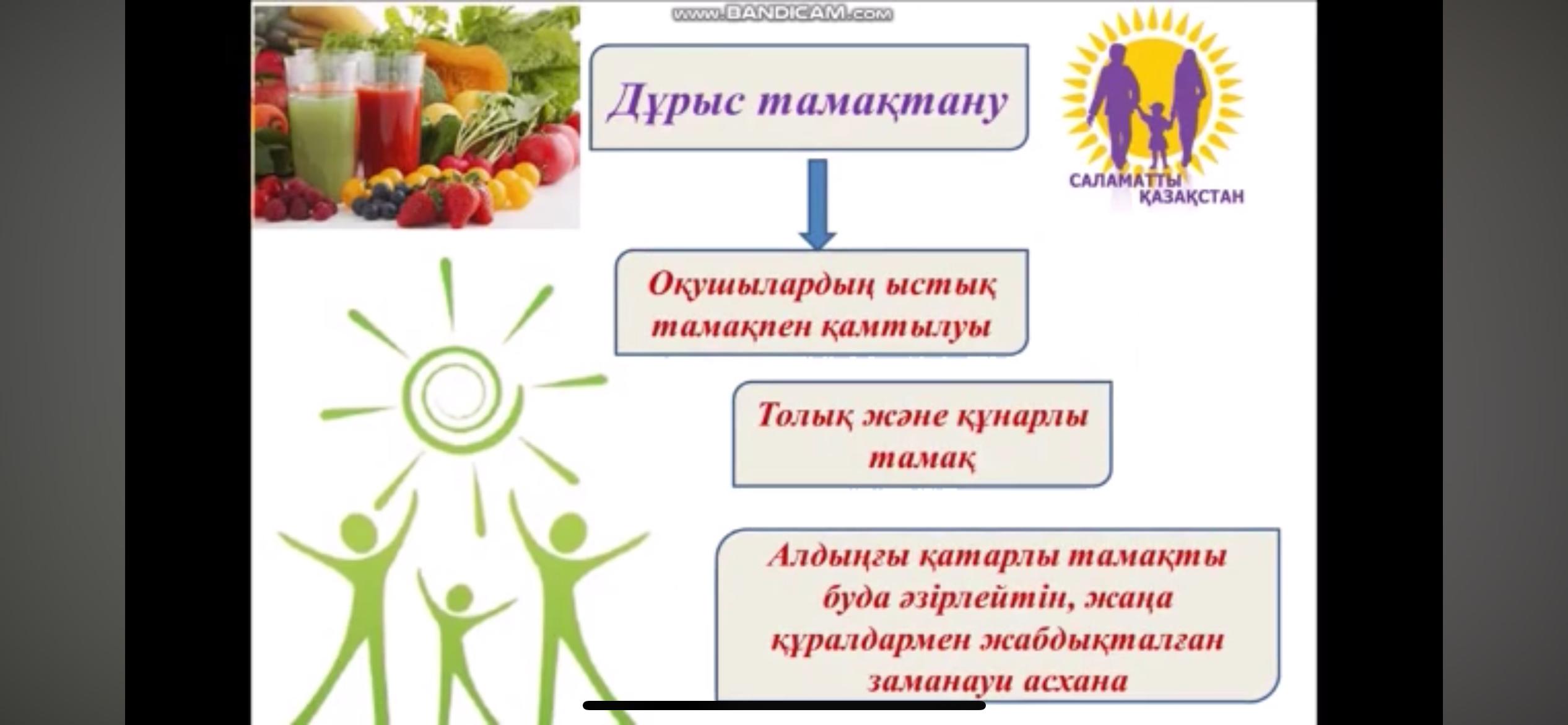 www.BANDICAM.com

Дұрыс тамақтану

САЛАМАТТЫ ҚАЗАҚСТАН

Оқушылардың ыстық тамақпен қамтылуы

Толық және құнарлы тамақ

Алдыңғы қатарлы тамақты буда әзірлейтін, жаңа құралдармен жабдықталған заманауи асхана